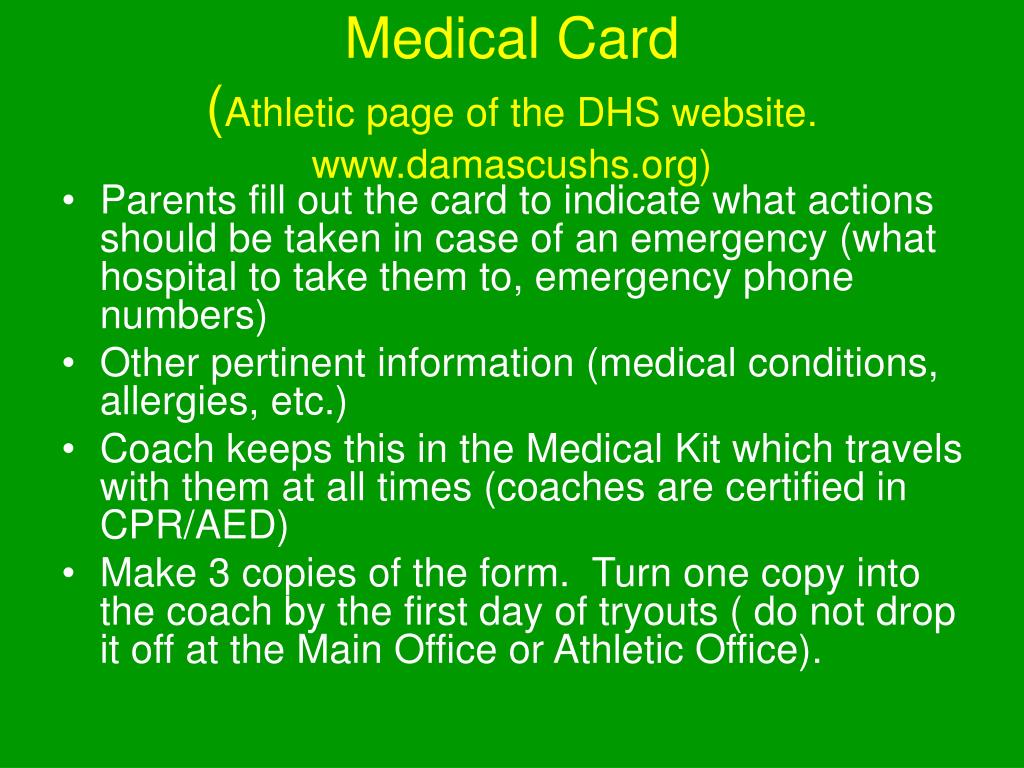 Medical Card
(Athletic page of the DHS website. www.damascushs.org)

• Parents fill out the card to indicate what actions should be taken in case of an emergency (what hospital to take them to, emergency phone numbers)
• Other pertinent information (medical conditions, allergies, etc.)
• Coach keeps this in the Medical Kit which travels with them at all times (coaches are certified in CPR/AED)
• Make 3 copies of the form. Turn one copy into the coach by the first day of tryouts ( do not drop it off at the Main Office or Athletic Office).